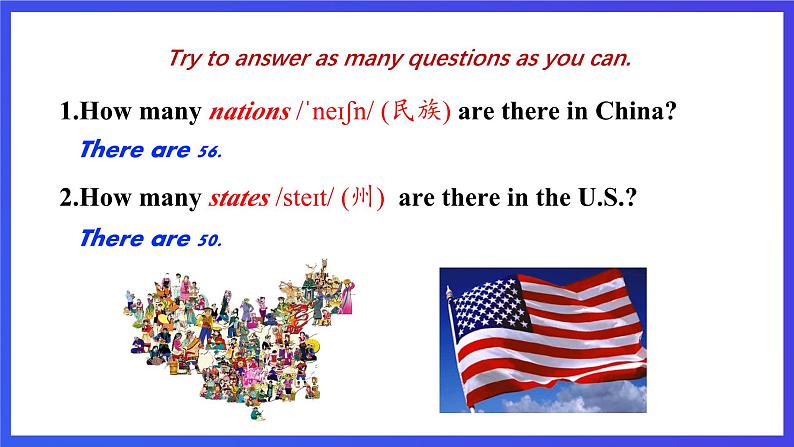 Try to answer as many questions as you can.

1.How many nations /ˈneɪʃn/ (民族) are there in China?

There are 56.

2.How many states /steɪt/ (州) are there in the U.S.?

There are 50.